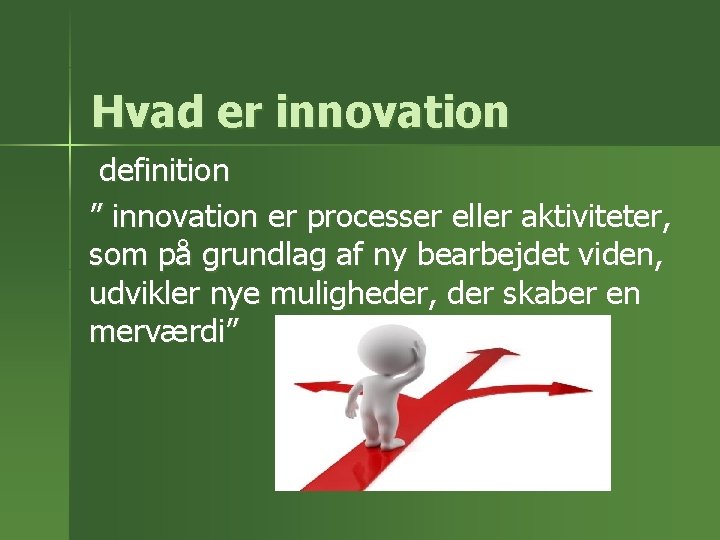 Hvad er innovation

definition

” innovation er processer eller aktiviteter, som på grundlag af ny bearbejdet viden, udvikler nye muligheder, der skaber en merværdi”